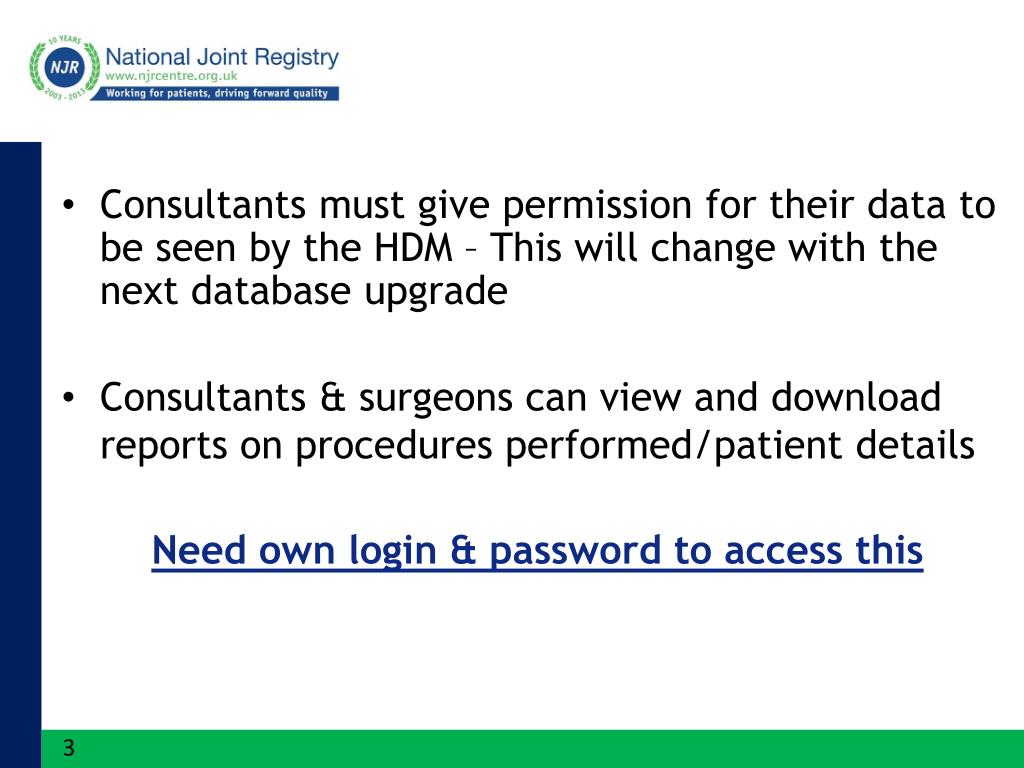 10 YEARS
NJR
2003 - 2013
National Joint Registry
www.njrcentre.org.uk
Working for patients, driving forward quality

• Consultants must give permission for their data to be seen by the HDM – This will change with the next database upgrade

• Consultants & surgeons can view and download reports on procedures performed/patient details

Need own login & password to access this

3